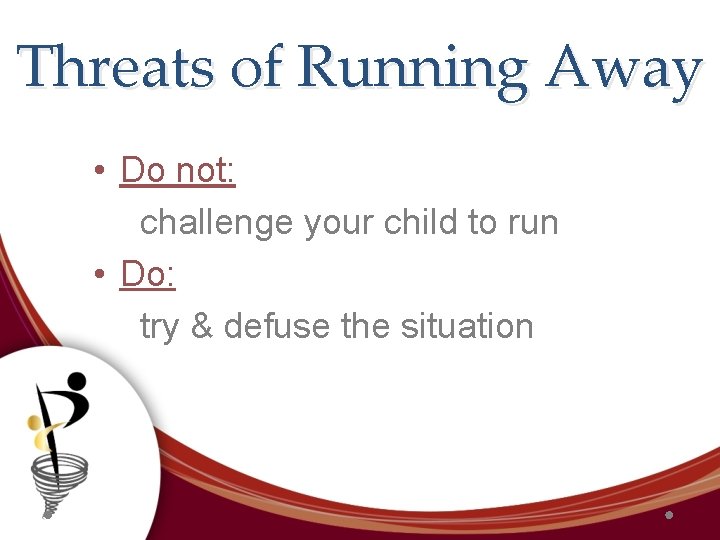 Threats of Running Away

• Do not:
challenge your child to run
• Do:
try & defuse the situation